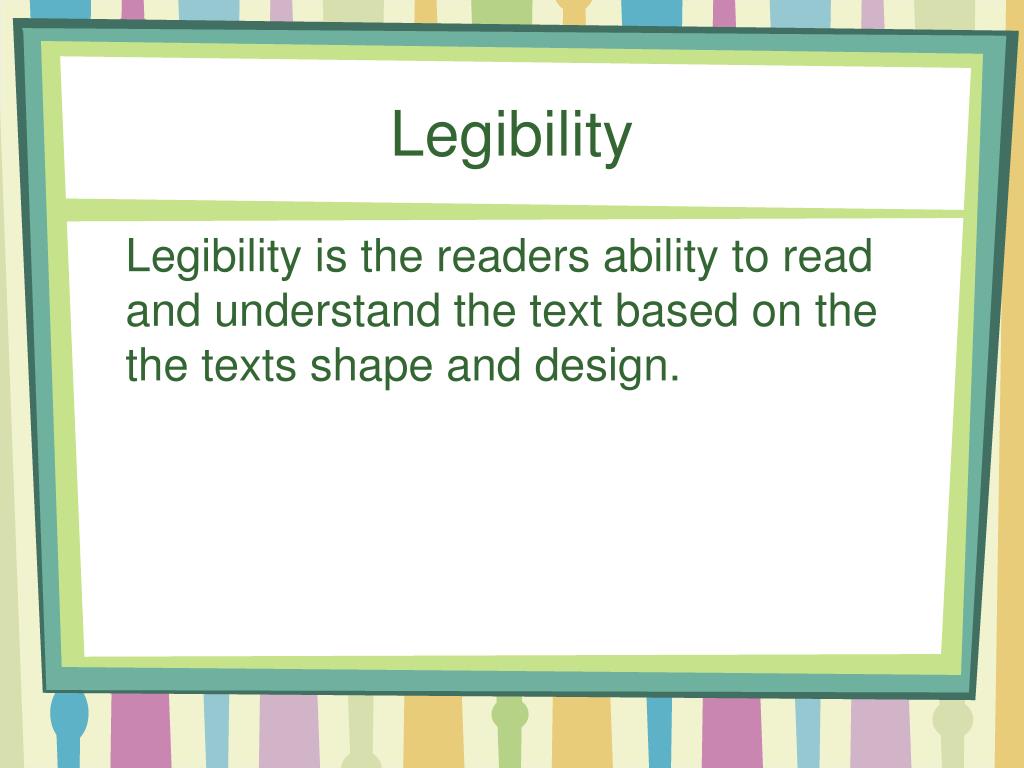 Legibility

Legibility is the readers ability to read and understand the text based on the the texts shape and design.